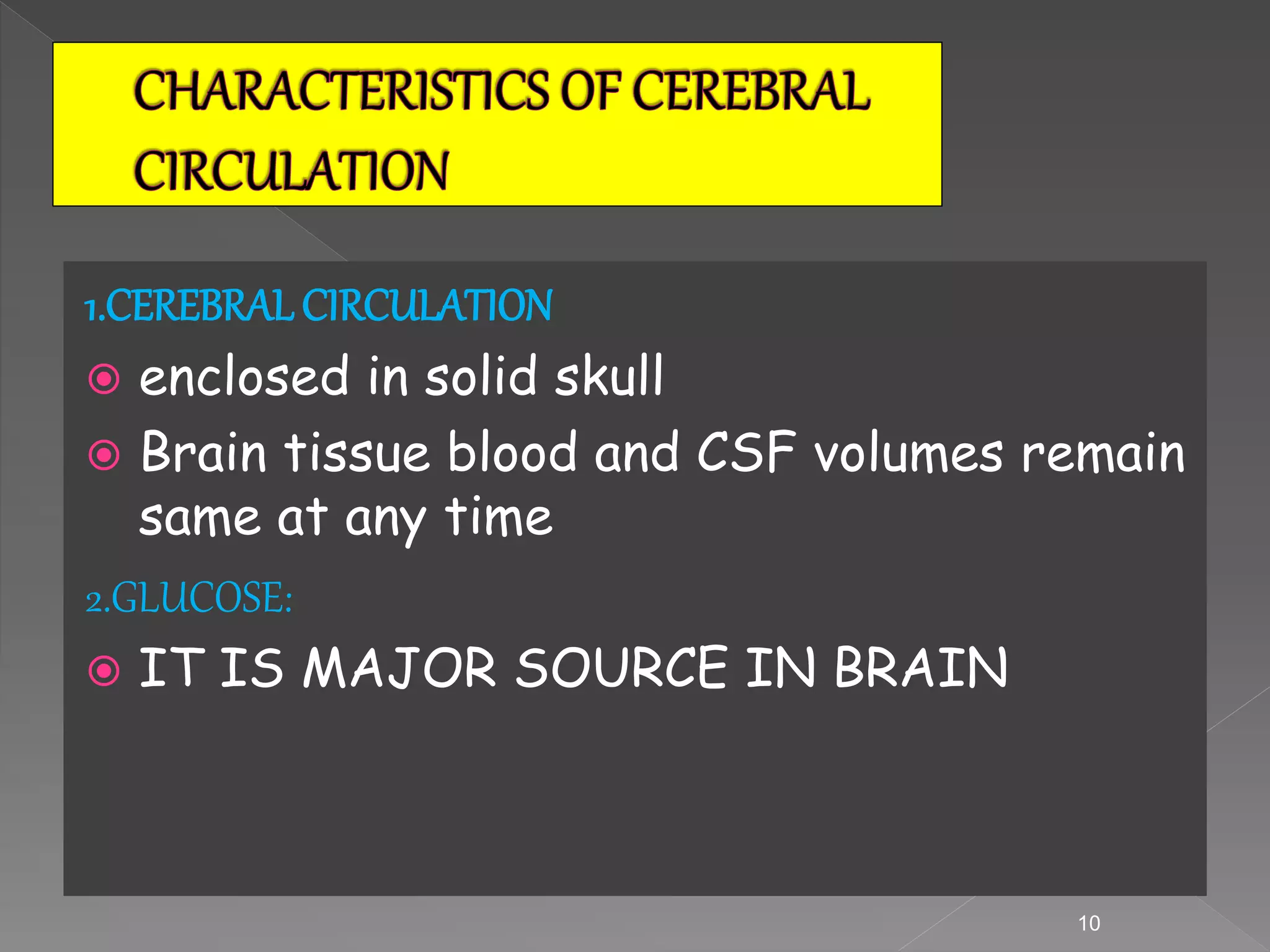 CHARACTERISTICS OF CEREBRAL CIRCULATION

1.CEREBRAL CIRCULATION

enclosed in solid skull

Brain tissue blood and CSF volumes remain same at any time

2.GLUCOSE:

IT IS MAJOR SOURCE IN BRAIN

10